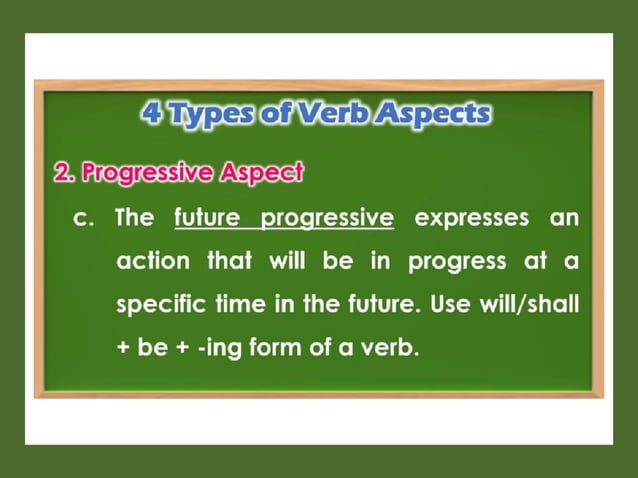 4 Types of Verb Aspects

2. Progressive Aspect

c. The future progressive expresses an action that will be in progress at a specific time in the future. Use will/shall + be + -ing form of a verb.